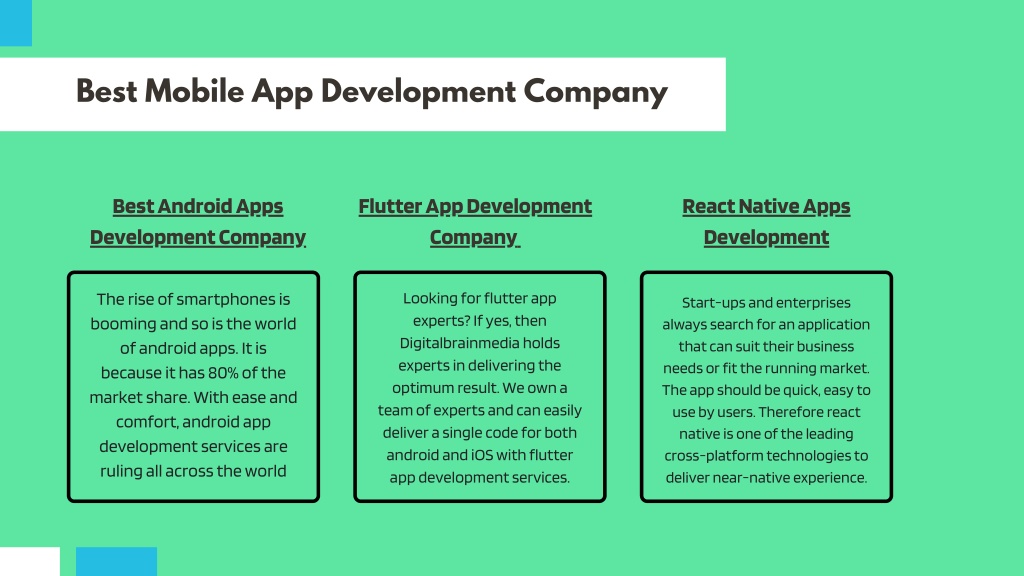 Best Mobile App Development Company

Best Android Apps Development Company

The rise of smartphones is booming and so is the world of android apps. It is because it has 80% of the market share. With ease and comfort, android app development services are ruling all across the world

Flutter App Development Company

Looking for flutter app experts? If yes, then Digitalbrainmedia holds experts in delivering the optimum result. We own a team of experts and can easily deliver a single code for both android and iOS with flutter app development services.

React Native Apps Development

Start-ups and enterprises always search for an application that can suit their business needs or fit the running market. The app should be quick, easy to use by users. Therefore react native is one of the leading cross-platform technologies to deliver near-native experience.